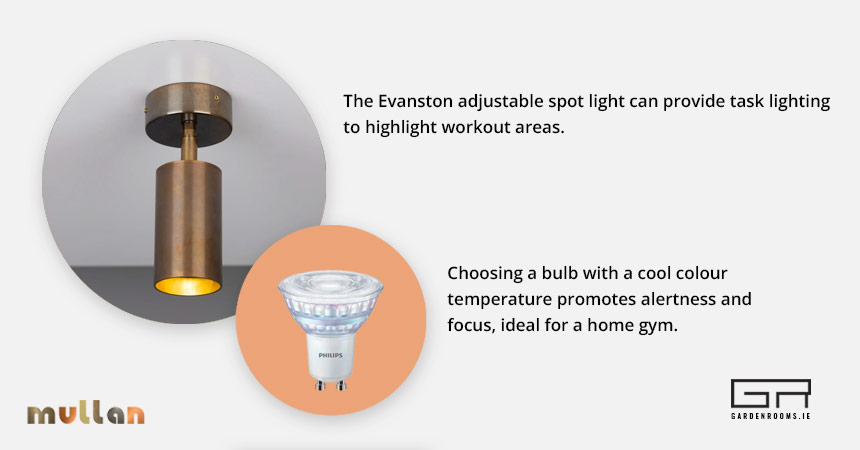 The Evanston adjustable spot light can provide task lighting to highlight workout areas.

Choosing a bulb with a cool colour temperature promotes alertness and focus, ideal for a home gym.

PHILIPS

mullan

GR
GARDENROOMS.IE